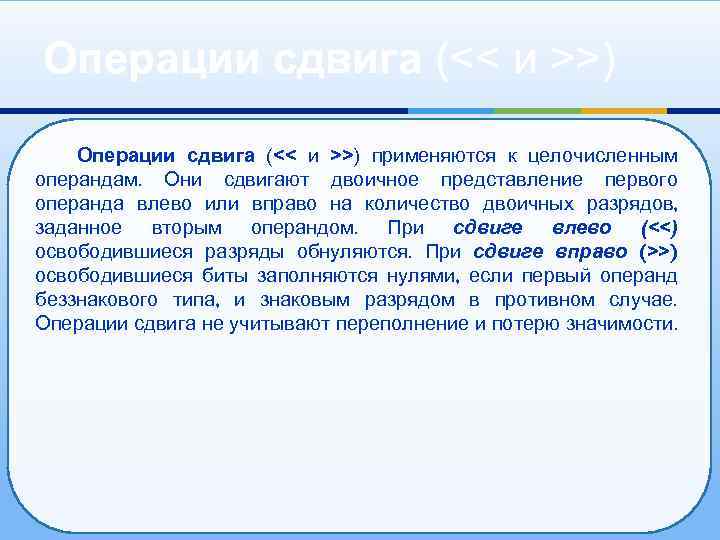 Операции сдвига (<< и >>)

Операции сдвига (<< и >>) применяются к целочисленным операндам. Они сдвигают двоичное представление первого операнда влево или вправо на количество двоичных разрядов, заданное вторым операндом. При сдвиге влево (<<) освободившиеся разряды обнуляются. При сдвиге вправо (>>) освободившиеся биты заполняются нулями, если первый операнд беззнакового типа, и знаковым разрядом в противном случае. Операции сдвига не учитывают переполнение и потерю значимости.